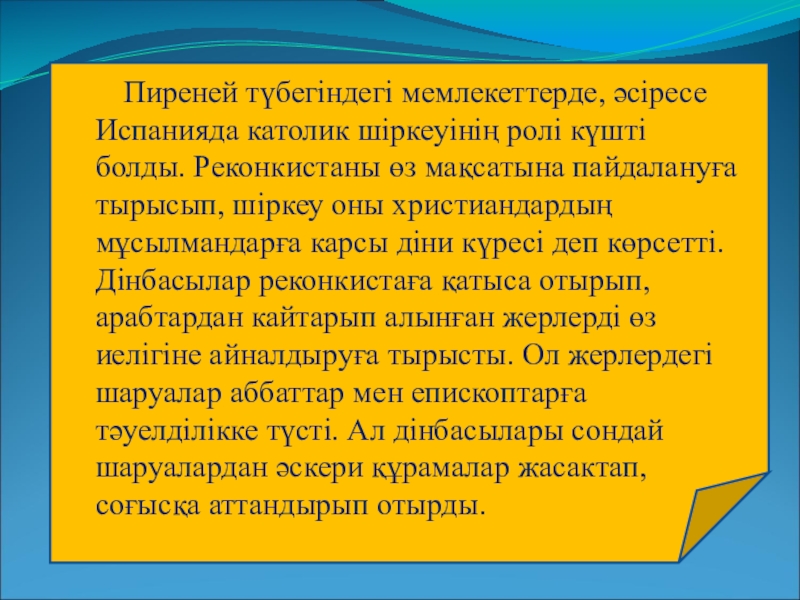 Пиреней түбегіндегі мемлекеттерде, әсіресе Испанияда католик шіркеуінің ролі күшті болды. Реконкистаны өз мақсатына пайдалануға тырысып, шіркеу оны христиандардың мұсылмандарға карсы діни күресі деп көрсетті. Дінбасылар реконкистаға қатыса отырып, арабтардан кайтарып алынған жерлерді өз иелігіне айналдыруға тырысты. Ол жерлердегі шаруалар аббаттар мен епископтарға тәуелділікке түсті. Ал дінбасылары сондай шаруалардан әскери құрамалар жасактап, соғысқа аттандырып отырды.